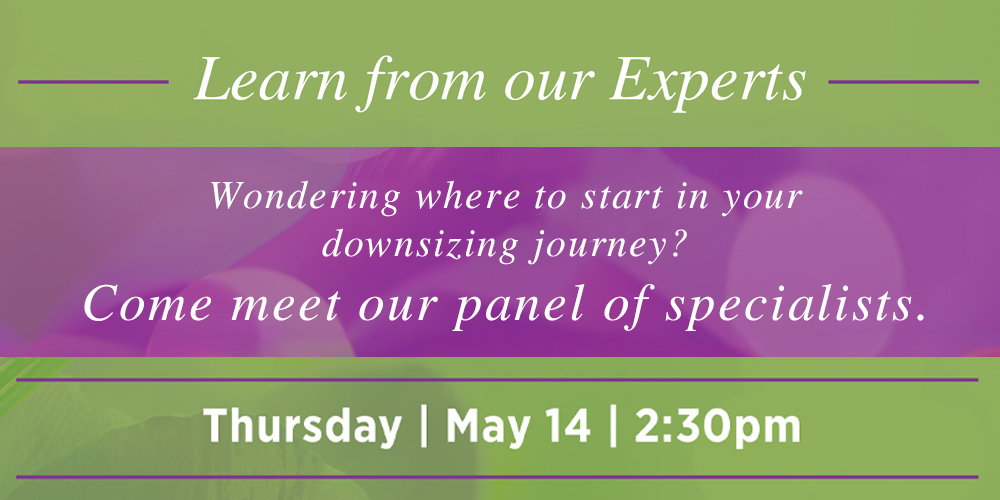 Learn from our Experts

Wondering where to start in your downsizing journey?

Come meet our panel of specialists.

Thursday | May 14 | 2:30pm